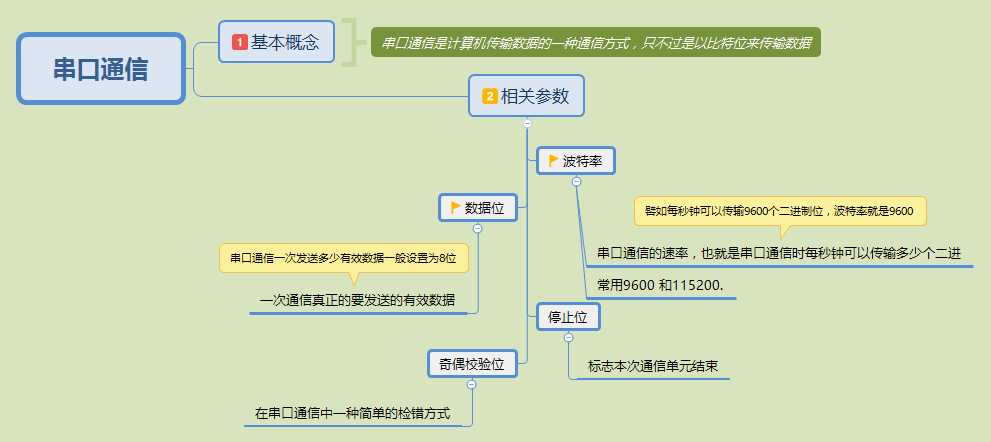 串口通信

1 基本概念

串口通信是计算机传输数据的一种通信方式，只不过是以比特位来传输数据

2 相关参数

波特率

譬如每秒钟可以传输9600个二进制位，波特率就是9600

串口通信的速率，也就是串口通信时每秒钟可以传输多少个二进

常用9600 和115200.

数据位

串口通信一次发送多少有效数据一般设置为8位

一次通信真正的要发送的有效数据

停止位

标志本次通信单元结束

奇偶校验位

在串口通信中一种简单的检错方式